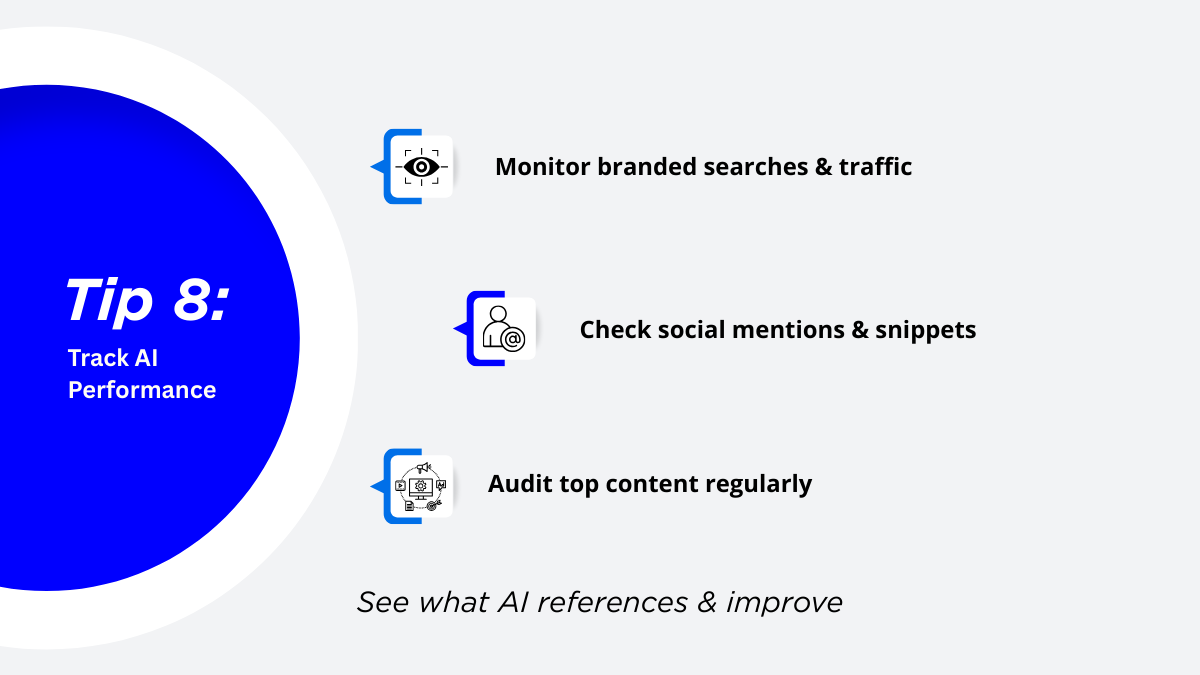 Tip 8:
Track AI Performance

Monitor branded searches & traffic

Check social mentions & snippets

Audit top content regularly

See what AI references & improve